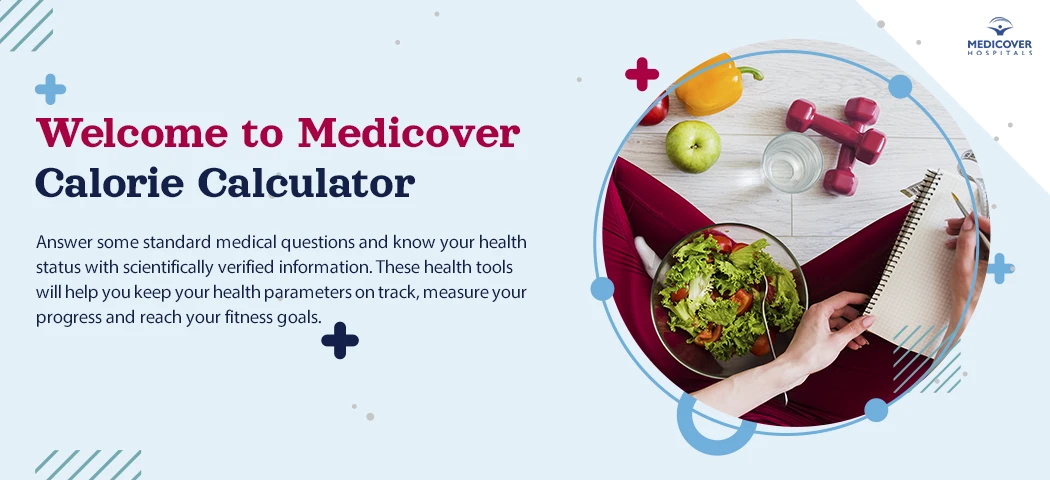 MEDICOVER HOSPITALS

Welcome to Medicover Calorie Calculator

Answer some standard medical questions and know your health status with scientifically verified information. These health tools will help you keep your health parameters on track, measure your progress and reach your fitness goals.